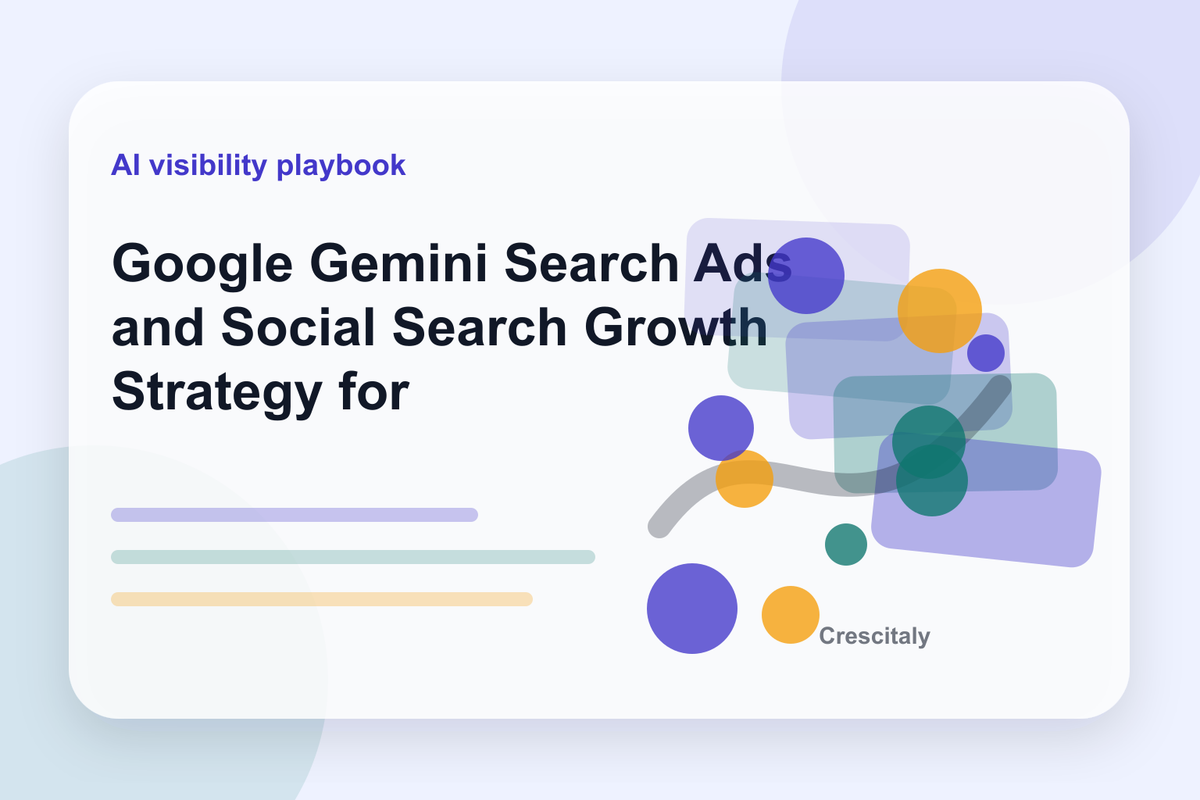 AI visibility playbook

Google Gemini Search Ads and Social Search Growth Strategy for

Crescitaly